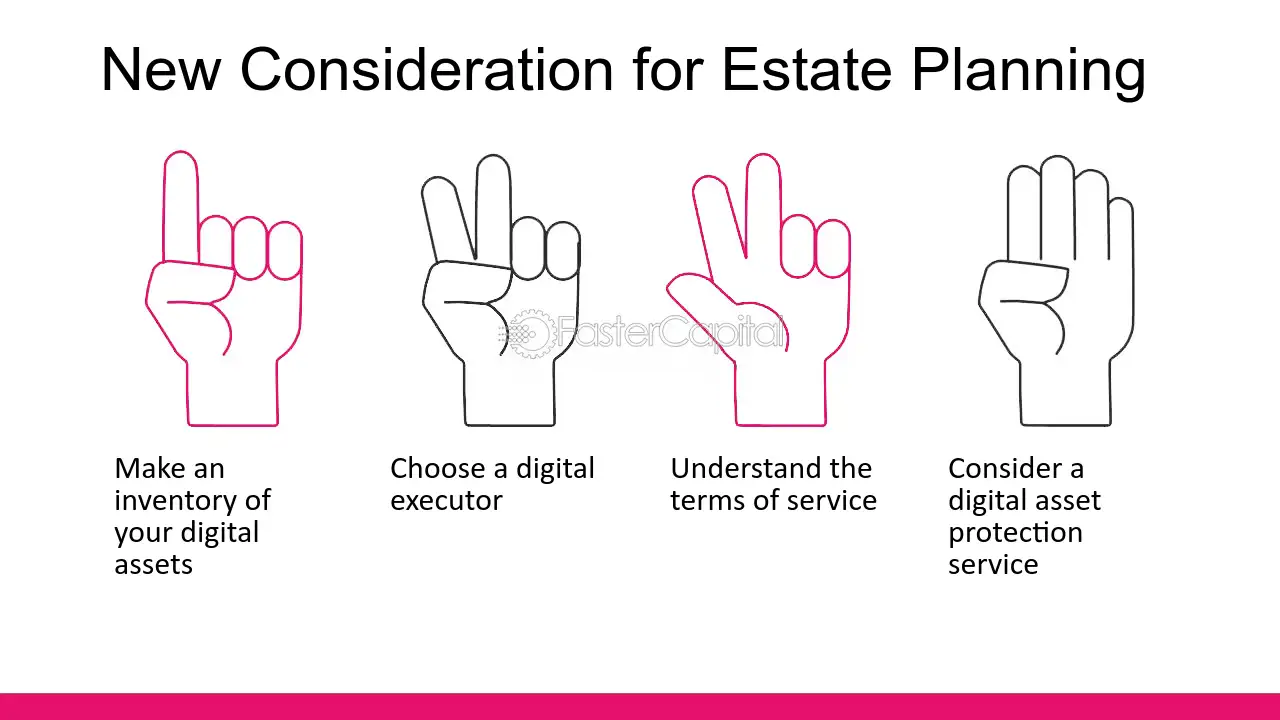 New Consideration for Estate Planning

FasterCapital

Make an inventory of your digital assets

Choose a digital executor

Understand the terms of service

Consider a digital asset protection service